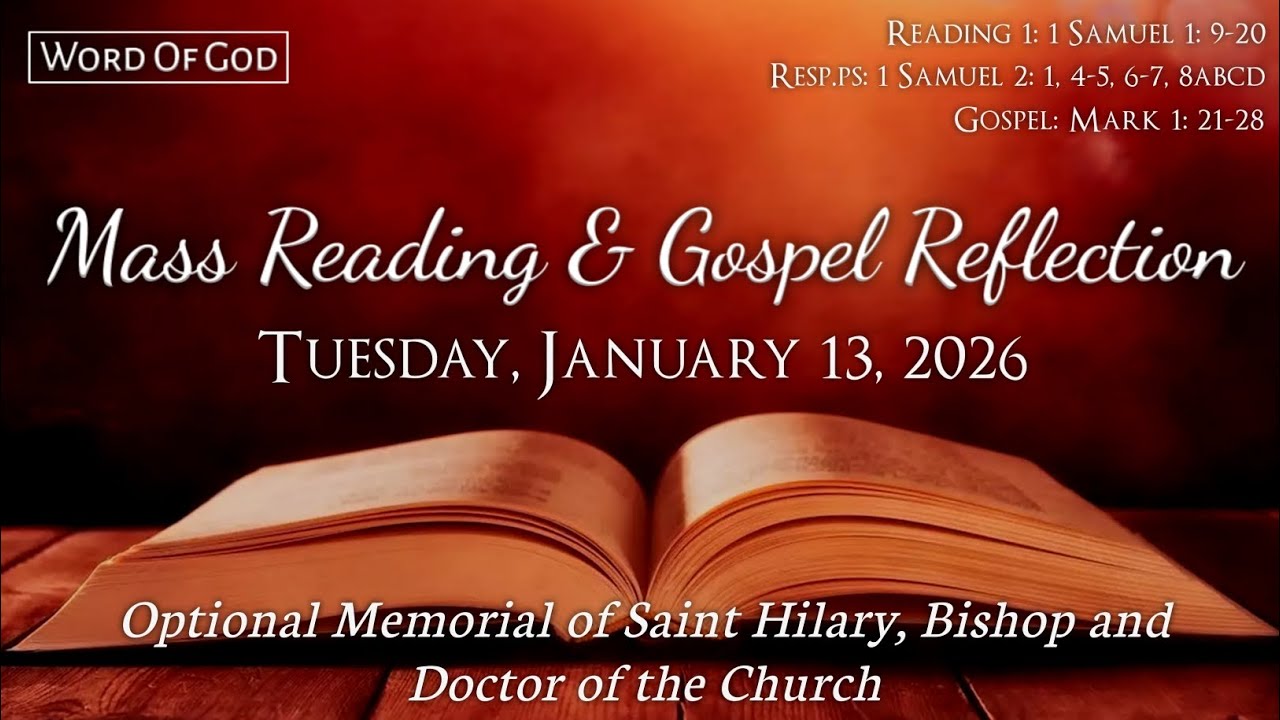 WORD OF GOD

READING 1: 1 SAMUEL 1: 9-20
RESP.PS: 1 SAMUEL 2: 1, 4-5, 6-7, 8ABCD
GOSPEL: MARK 1: 21-28

Mass Reading & Gospel Reflection

TUESDAY, JANUARY 13, 2026

Optional Memorial of Saint Hilary, Bishop and Doctor of the Church